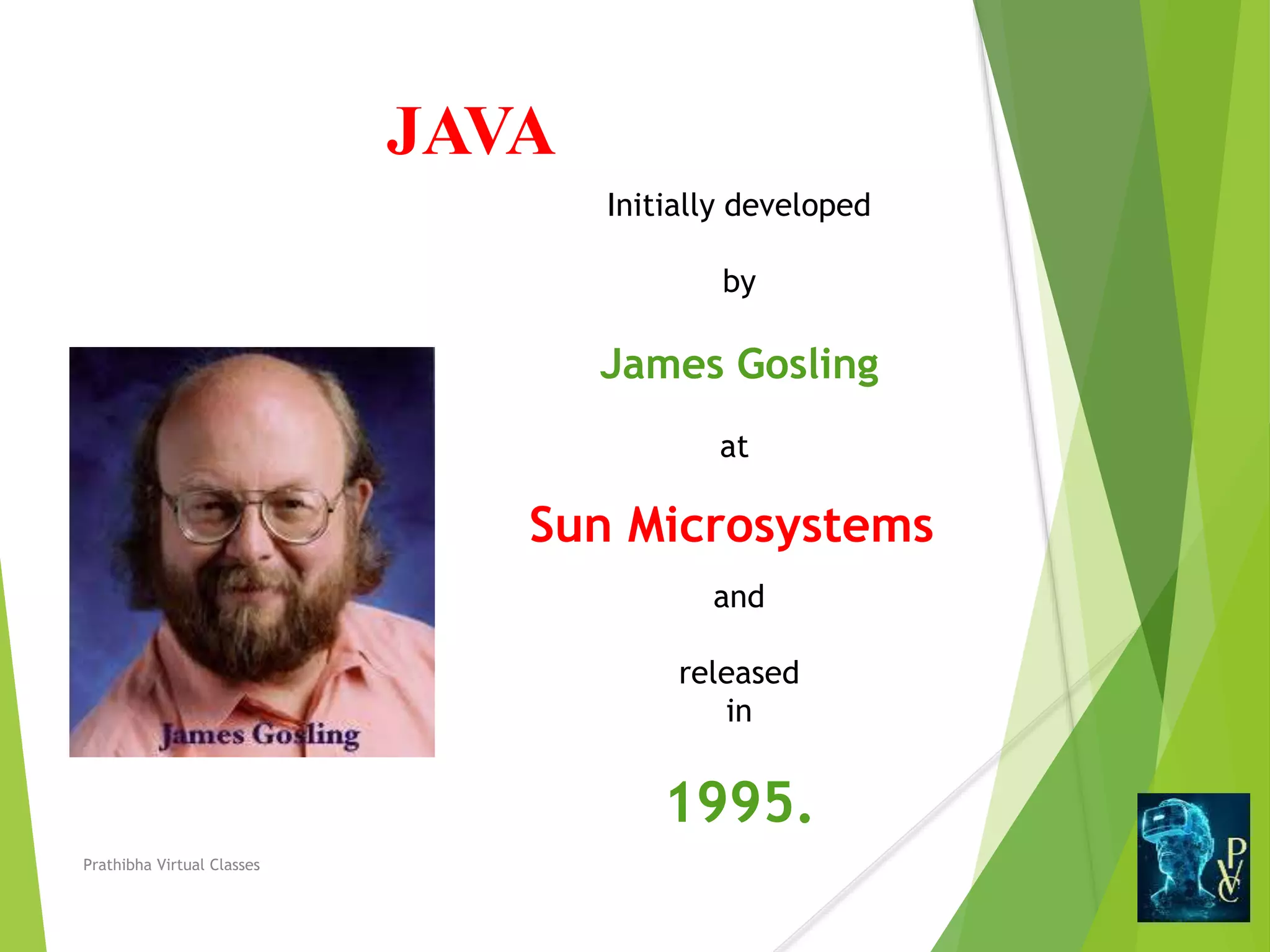 JAVA

Initially developed

by

James Gosling

at

Sun Microsystems

and

released
in

1995.

James Gosling

Prathibha Virtual Classes

PVC